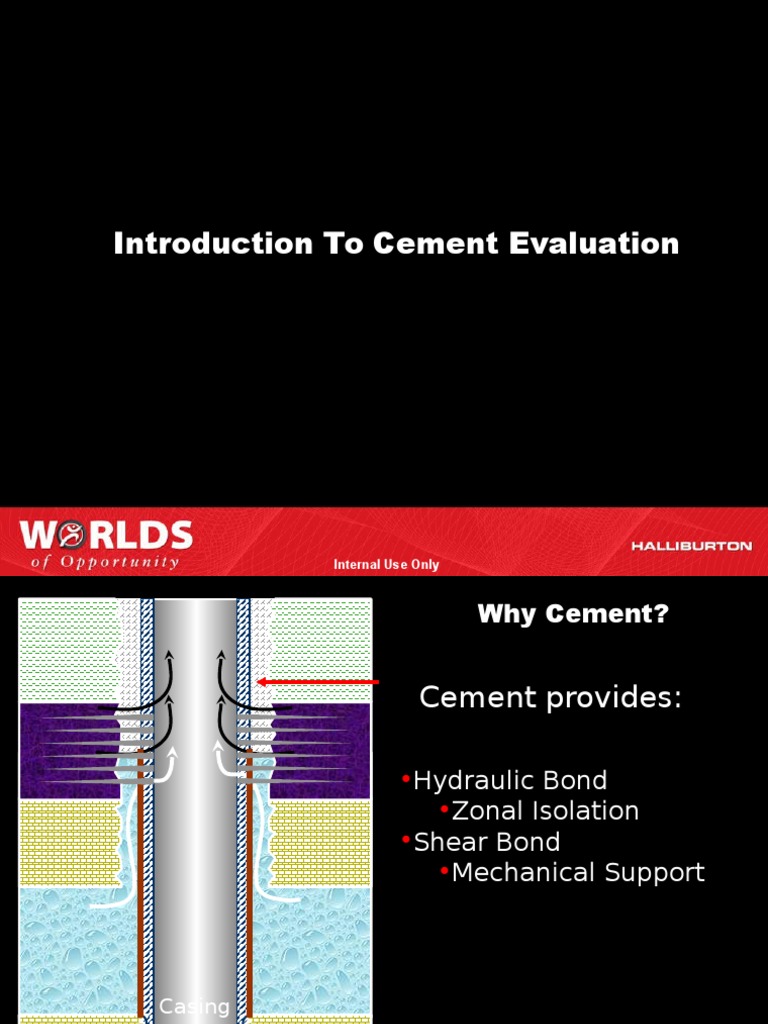 Introduction To Cement Evaluation

WORLDS
of Opportunity

Internal Use Only

HALLIBURTON

Why Cement?

Cement provides:

•Hydraulic Bond
•Zonal Isolation
•Shear Bond
•Mechanical Support

Casing